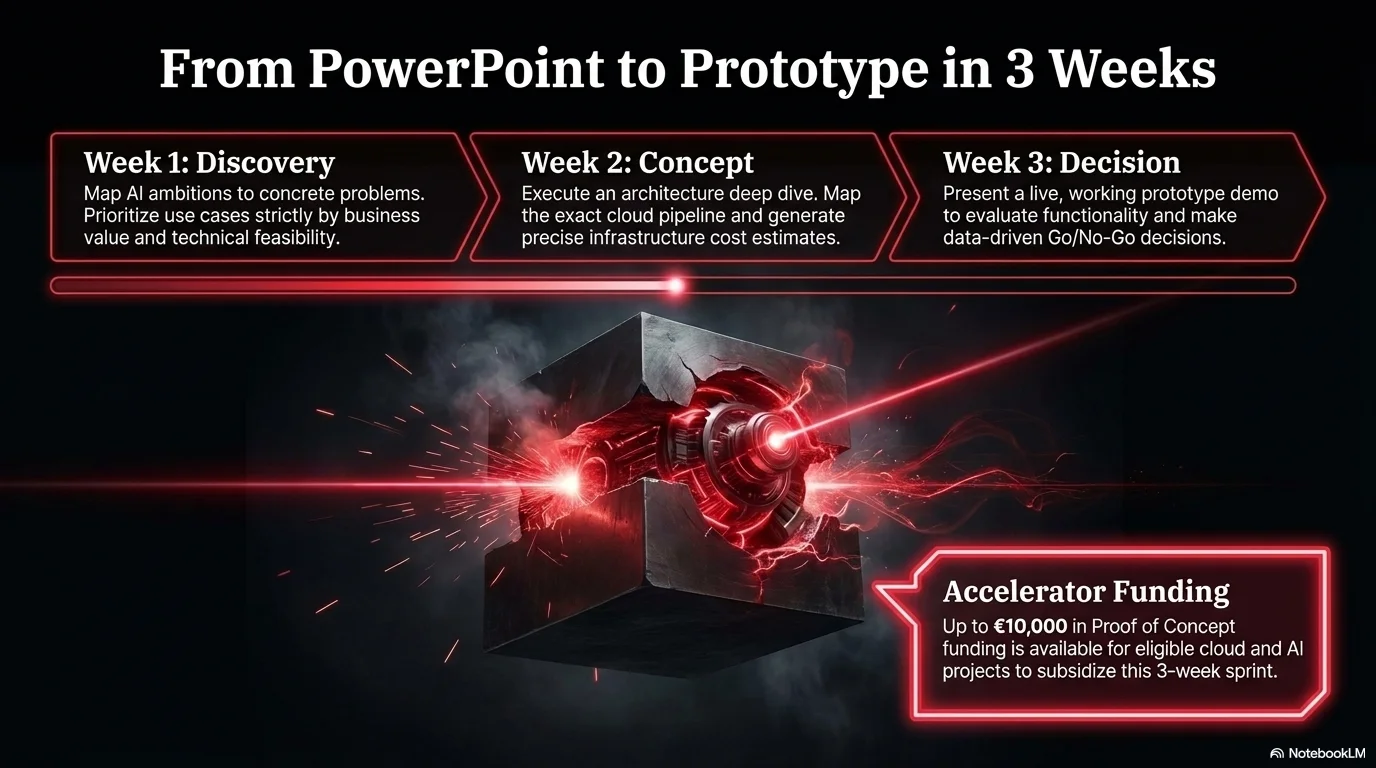 From PowerPoint to Prototype in 3 Weeks

Week 1: Discovery
Map AI ambitions to concrete problems. Prioritize use cases strictly by business value and technical feasibility.

Week 2: Concept
Execute an architecture deep dive. Map the exact cloud pipeline and generate precise infrastructure cost estimates.

Week 3: Decision
Present a live, working prototype demo to evaluate functionality and make data-driven Go/No-Go decisions.

Accelerator Funding
Up to €10,000 in Proof of Concept funding is available for eligible cloud and AI projects to subsidize this 3-week sprint.

NotebookLM